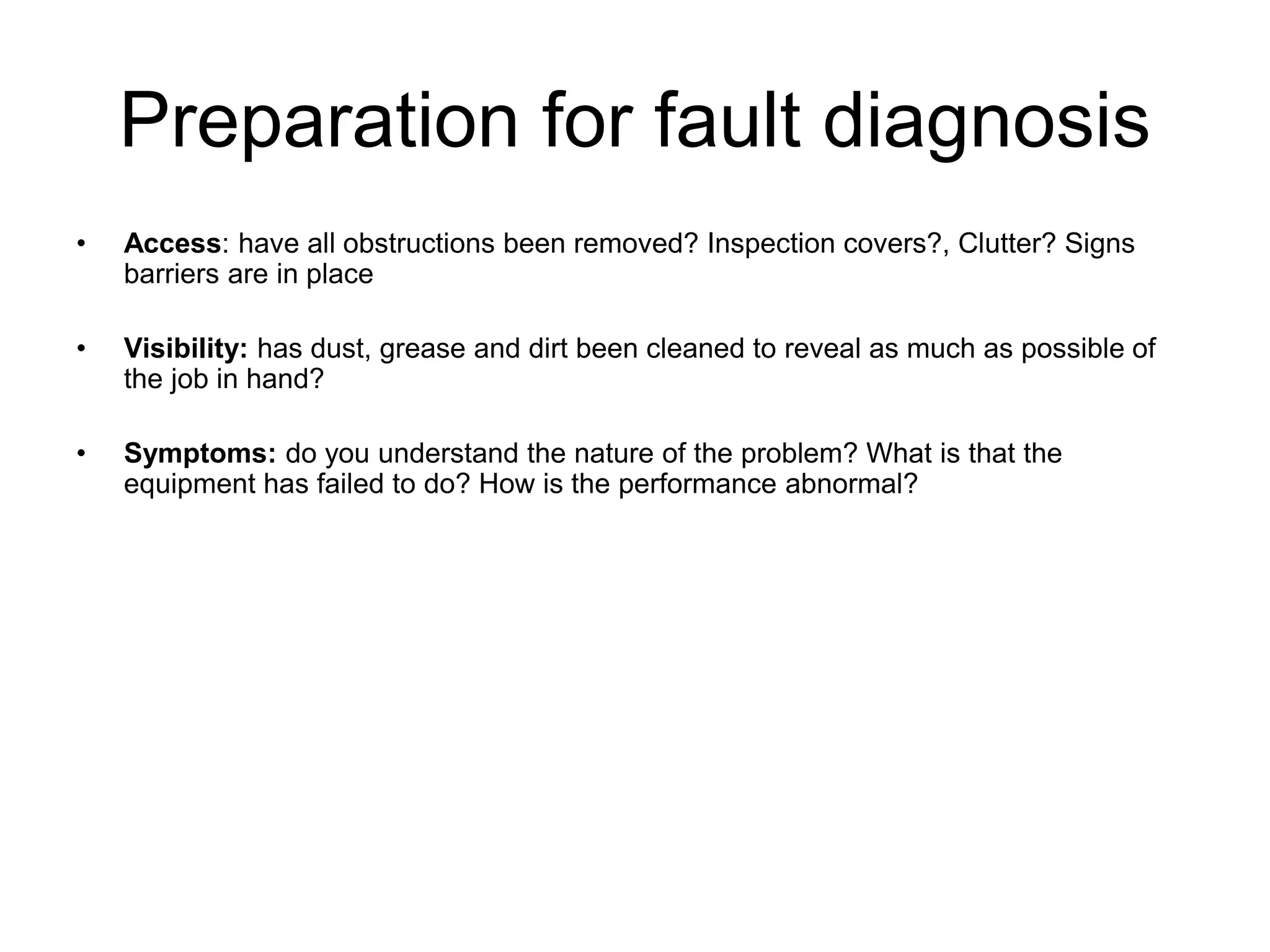 Preparation for fault diagnosis

• Access: have all obstructions been removed? Inspection covers?, Clutter? Signs barriers are in place

• Visibility: has dust, grease and dirt been cleaned to reveal as much as possible of the job in hand?

• Symptoms: do you understand the nature of the problem? What is that the equipment has failed to do? How is the performance abnormal?